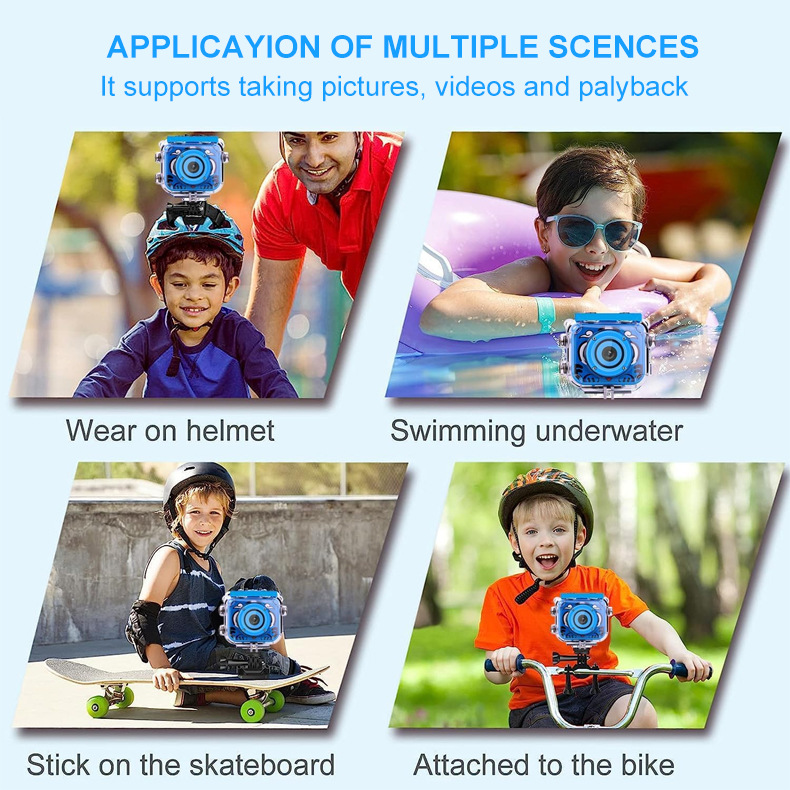 APPLICAYION OF MULTIPLE SCENCES

It supports taking pictures, videos and palyback

Wear on helmet

Swimming underwater

Stick on the skateboard

Attached to the bike